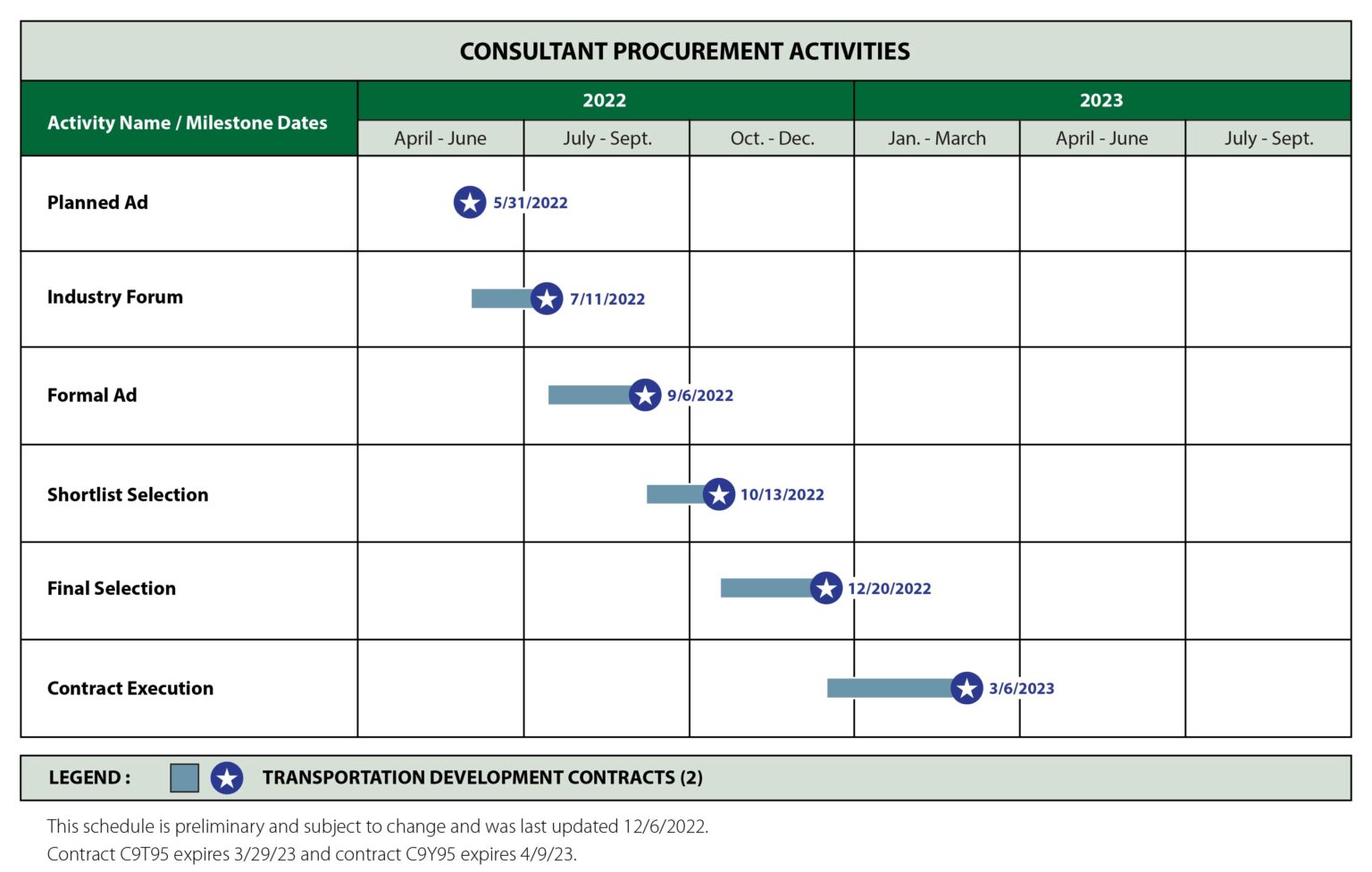 CONSULTANT PROCUREMENT ACTIVITIES

| Activity Name / Milestone Dates | 2022 April - June | 2022 July - Sept. | 2022 Oct. - Dec. | 2023 Jan. - March | 2023 April - June | 2023 July - Sept. |
|---|---|---|---|---|---|---|
| Planned Ad | 5/31/2022 | | | | | |
| Industry Forum | | 7/11/2022 | | | | |
| Formal Ad | | 9/6/2022 | | | | |
| Shortlist Selection | | | 10/13/2022 | | | |
| Final Selection | | | 12/20/2022 | | | |
| Contract Execution | | | | 3/6/2023 | | |

LEGEND : TRANSPORTATION DEVELOPMENT CONTRACTS (2)

This schedule is preliminary and subject to change and was last updated 12/6/2022.
Contract C9T95 expires 3/29/23 and contract C9Y95 expires 4/9/23.